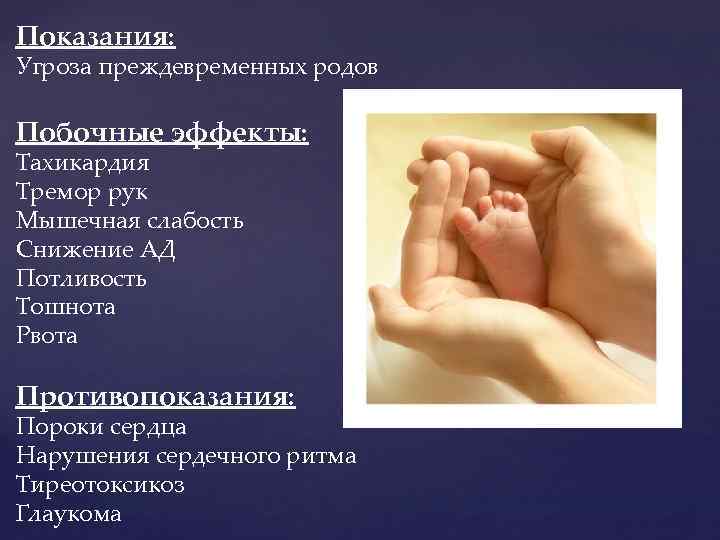 Показания:
Угроза преждевременных родов

Побочные эффекты:
Тахикардия
Тремор рук
Мышечная слабость
Снижение АД
Потливость
Тошнота
Рвота

Противопоказания:
Пороки сердца
Нарушения сердечного ритма
Тиреотоксикоз
Глаукома